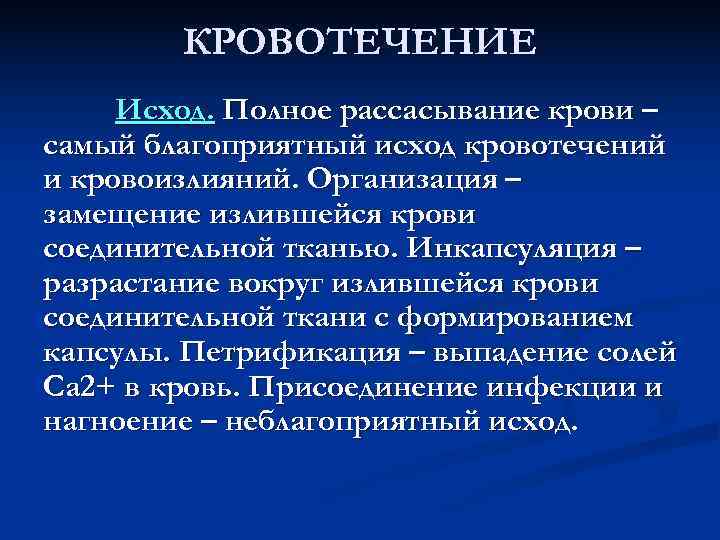 КРОВОТЕЧЕНИЕ

Исход. Полное рассасывание крови – самый благоприятный исход кровотечений и кровоизлияний. Организация – замещение излившейся крови соединительной тканью. Инкапсуляция – разрастание вокруг излившейся крови соединительной ткани с формированием капсулы. Петрификация – выпадение солей Са2+ в кровь. Присоединение инфекции и нагноение – неблагоприятный исход.